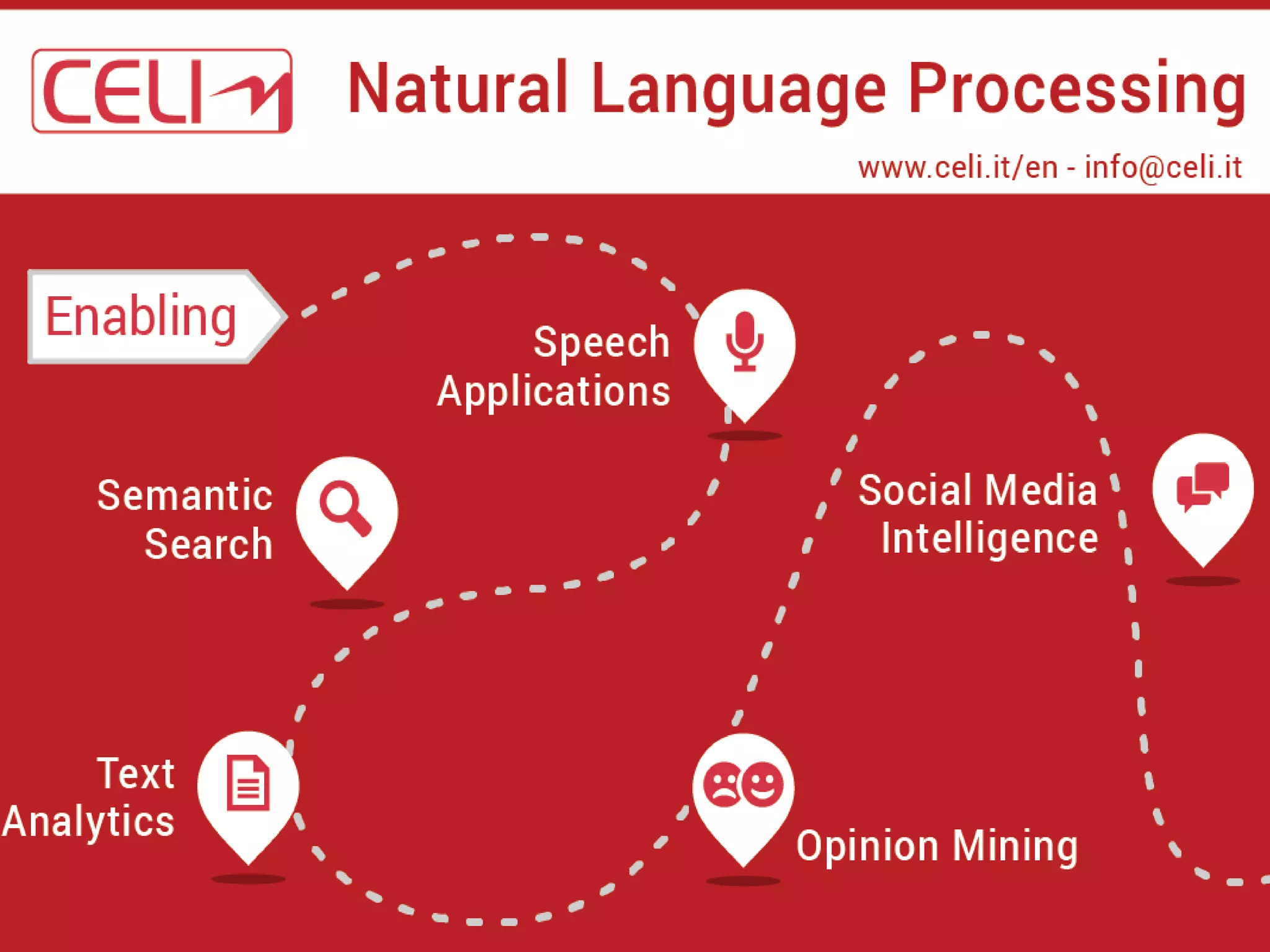 CELI

Natural Language Processing

www.celi.it/en - info@celi.it

Enabling

Speech Applications

Semantic Search

Social Media Intelligence

Text Analytics

Opinion Mining